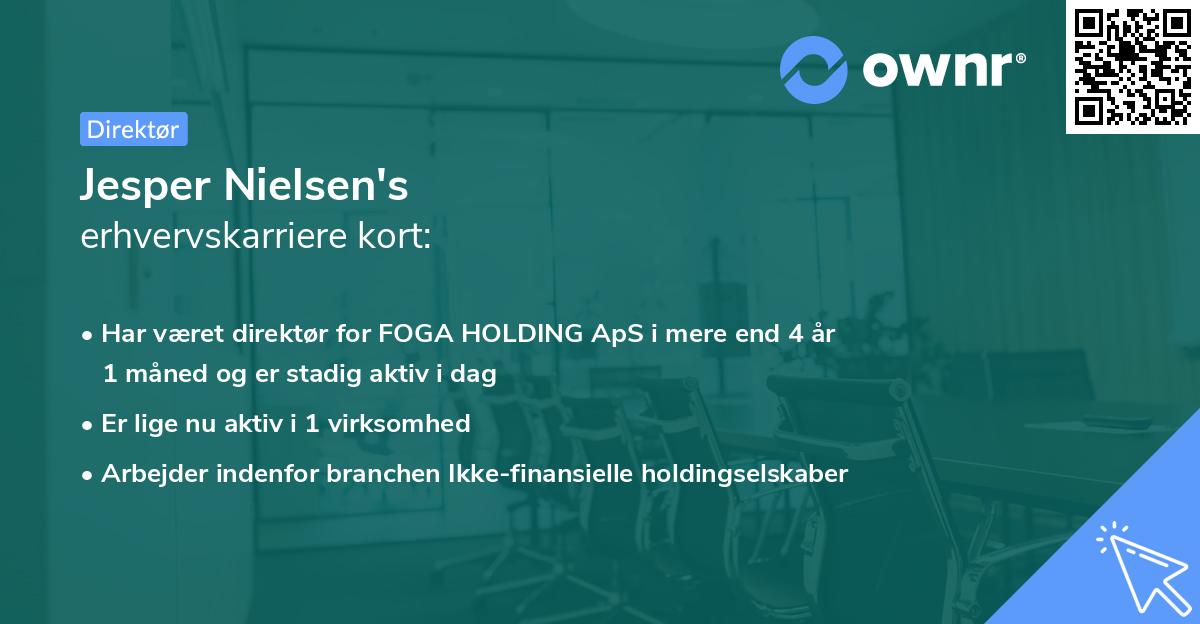 ownr®

Direktør

Jesper Nielsen's
erhvervskarriere kort:

• Har været direktør for FOGA HOLDING ApS i mere end 4 år 1 måned og er stadig aktiv i dag
• Er lige nu aktiv i 1 virksomhed
• Arbejder indenfor branchen Ikke-finansielle holdingselskaber